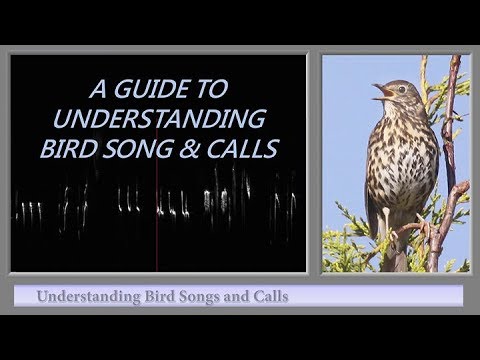 A GUIDE TO UNDERSTANDING BIRD SONG & CALLS

Understanding Bird Songs and Calls